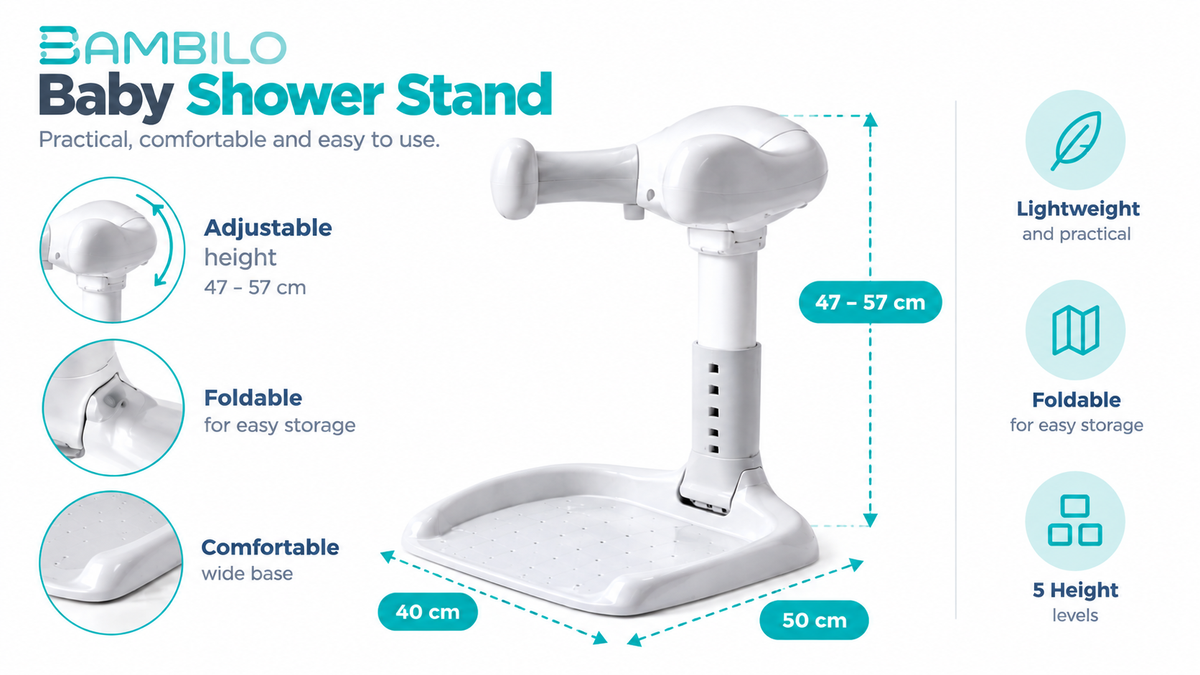 BAMBILO

Baby Shower Stand

Practical, comfortable and easy to use.

Adjustable height 47 – 57 cm

Foldable for easy storage

Comfortable wide base

47 – 57 cm

40 cm

50 cm

Lightweight and practical

Foldable for easy storage

5 Height levels